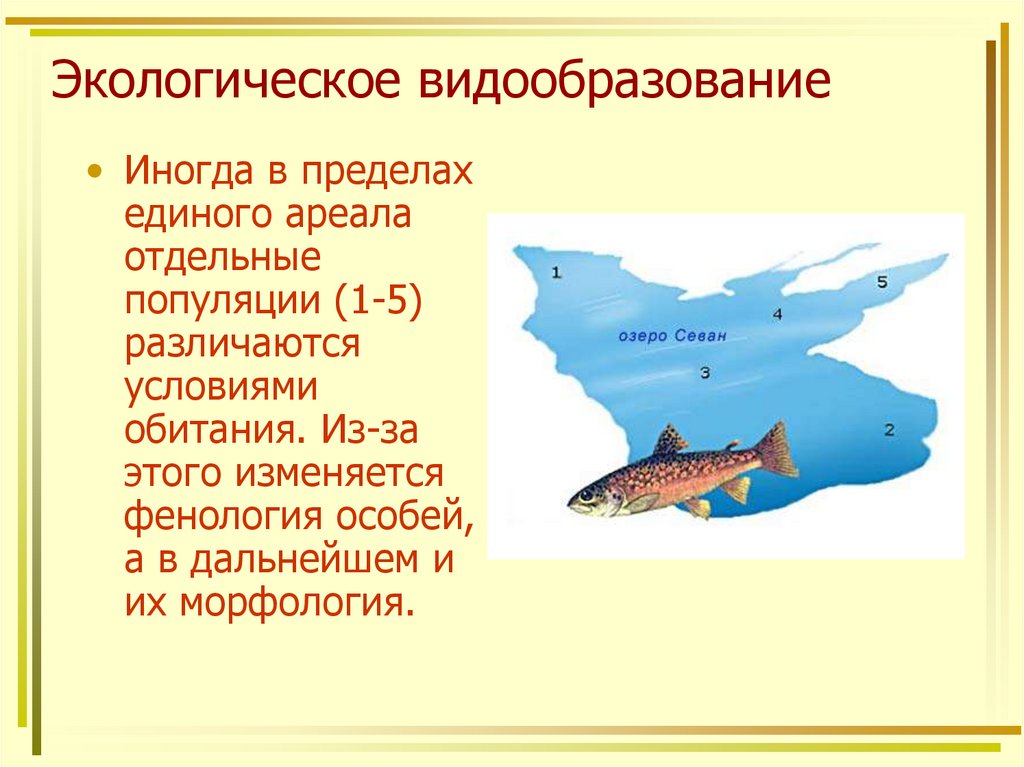 Экологическое видообразование

• Иногда в пределах единого ареала отдельные популяции (1-5) различаются условиями обитания. Из-за этого изменяется фенология особей, а в дальнейшем и их морфология.

1
5
4
озеро Севан
3
2